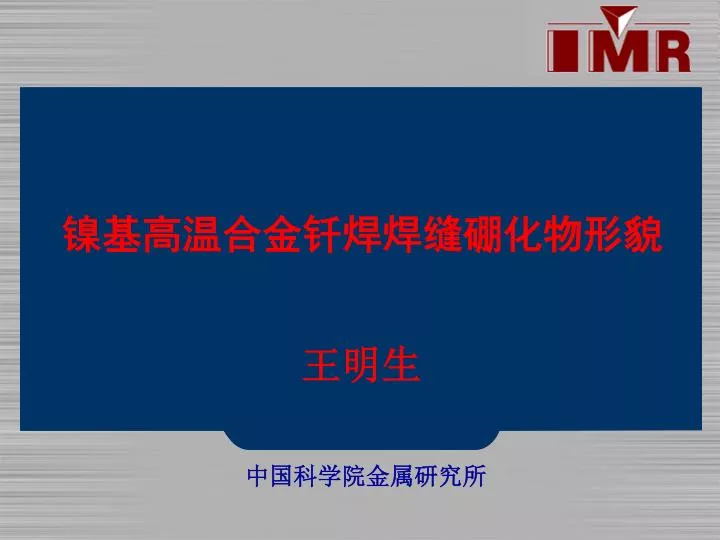 IMR

镍基高温合金钎焊焊缝硼化物形貌

王明生

中国科学院金属研究所